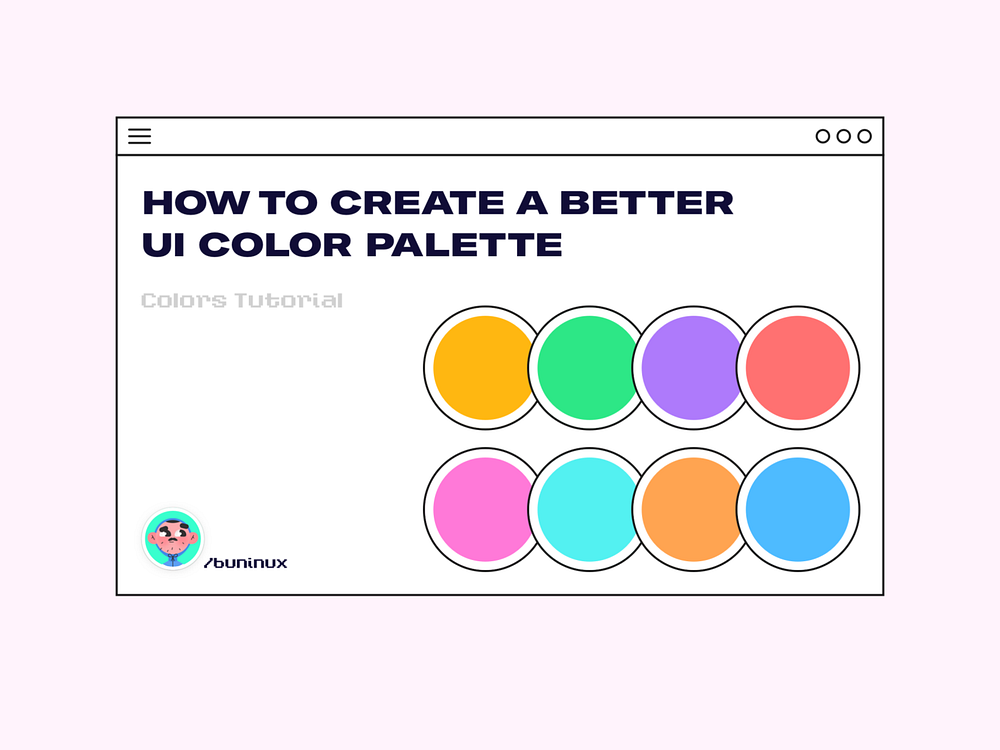 HOW TO CREATE A BETTER UI COLOR PALETTE

Colors Tutorial

/buninux